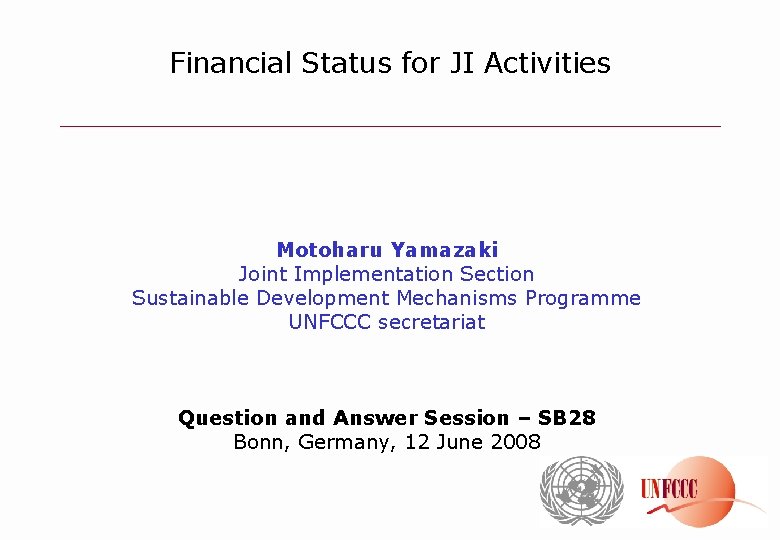 Financial Status for JI Activities

Motoharu Yamazaki
Joint Implementation Section
Sustainable Development Mechanisms Programme
UNFCCC secretariat

Question and Answer Session – SB28
Bonn, Germany, 12 June 2008

UNFCCC